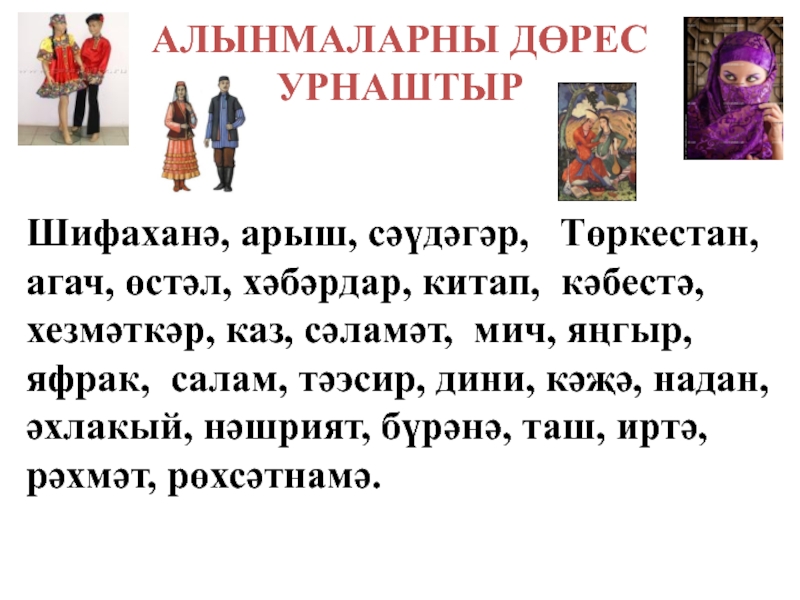 АЛЫНМАЛАРНЫ ДӨРЕС УРНАШТЫР

Шифаханә, арыш, сәүдәгәр, Төркестан, агач, өстәл, хәбәрдар, китап, кәбестә, хезмәткәр, каз, сәламәт, мич, яңгыр, яфрак, салам, тәэсир, дини, кәҗә, надан, әхлакый, нәшрият, бүрәнә, таш, иртә, рәхмәт, рөхсәтнамә.